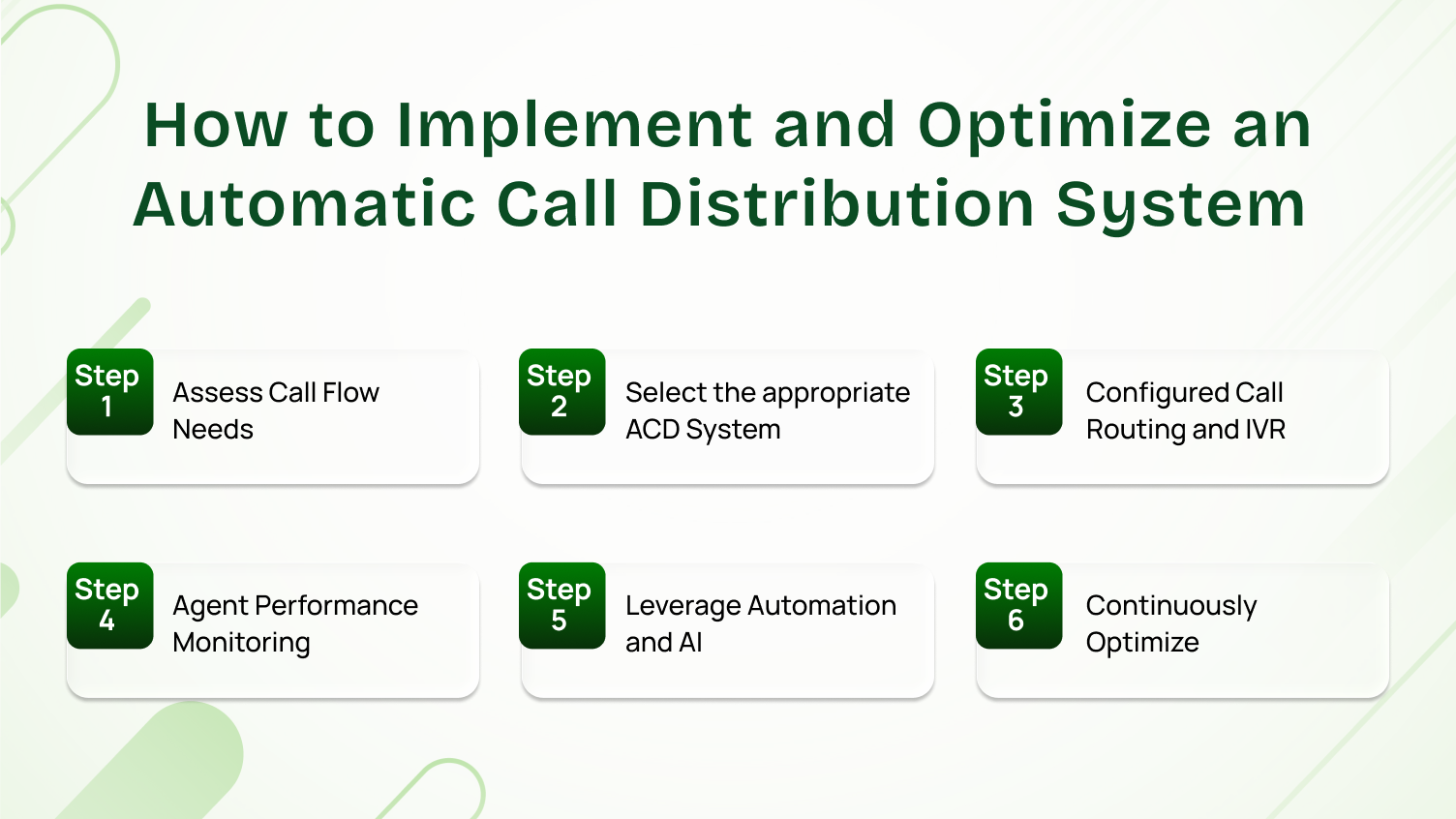 How to Implement and Optimize an Automatic Call Distribution System

Step 1

Assess Call Flow Needs

Step 2

Select the appropriate ACD System

Step 3

Configured Call Routing and IVR

Step 4

Agent Performance Monitoring

Step 5

Leverage Automation and AI

Step 6

Continuously Optimize